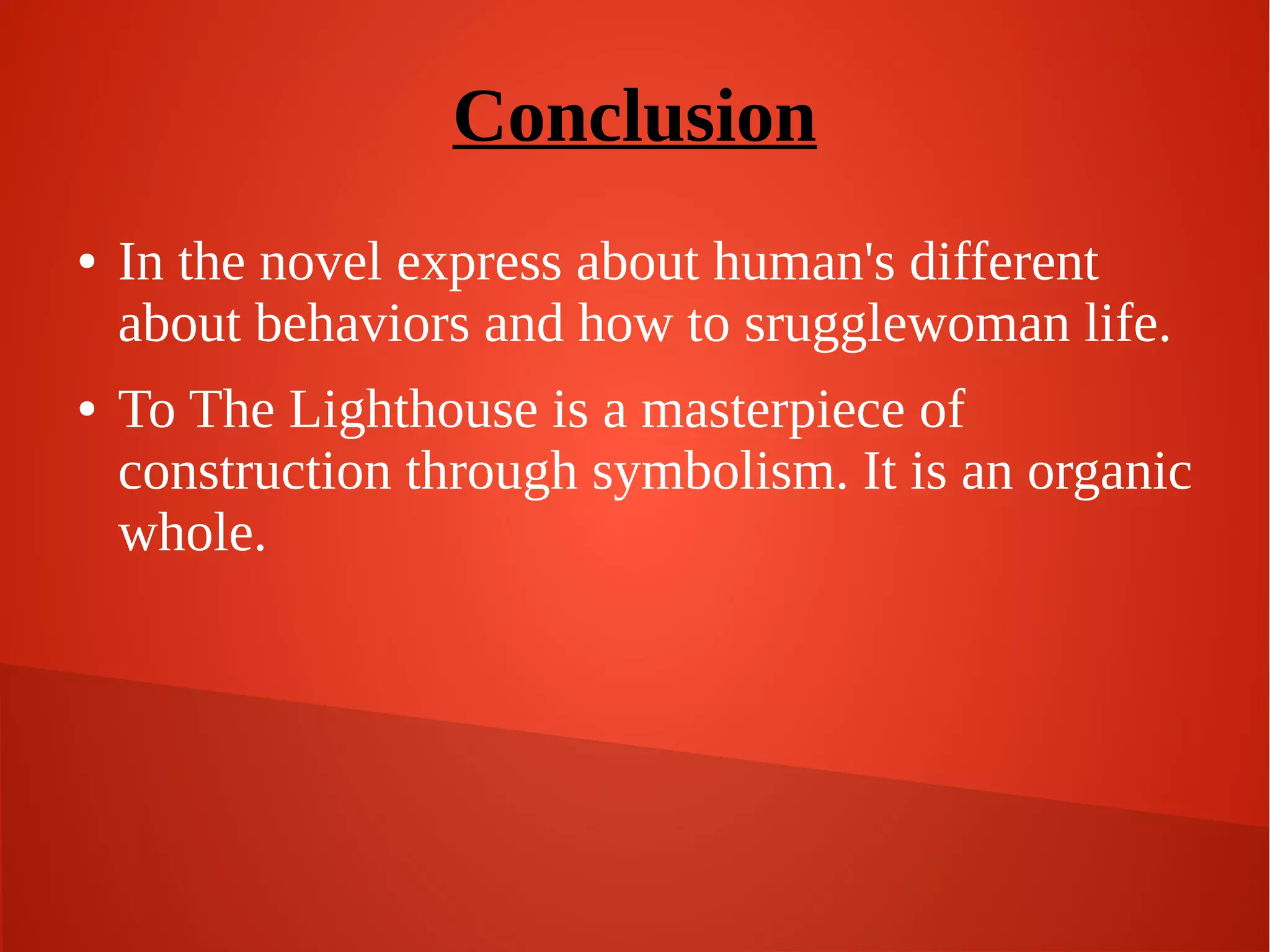 Conclusion

• In the novel express about human's different about behaviors and how to srugglewoman life.

• To The Lighthouse is a masterpiece of construction through symbolism. It is an organic whole.